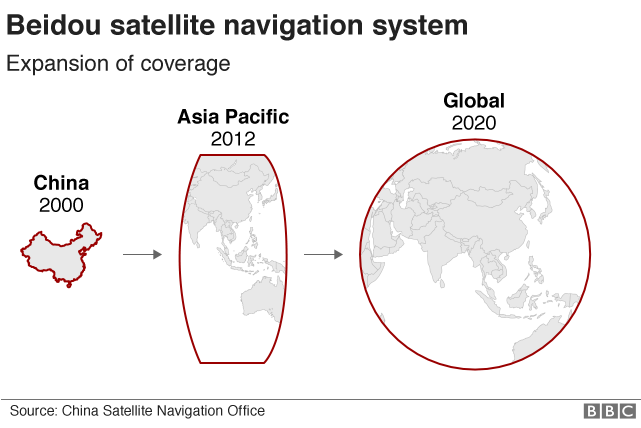 Beidou satellite navigation system

Expansion of coverage

China
2000

Asia Pacific
2012

Global
2020

Source: China Satellite Navigation Office

BBC